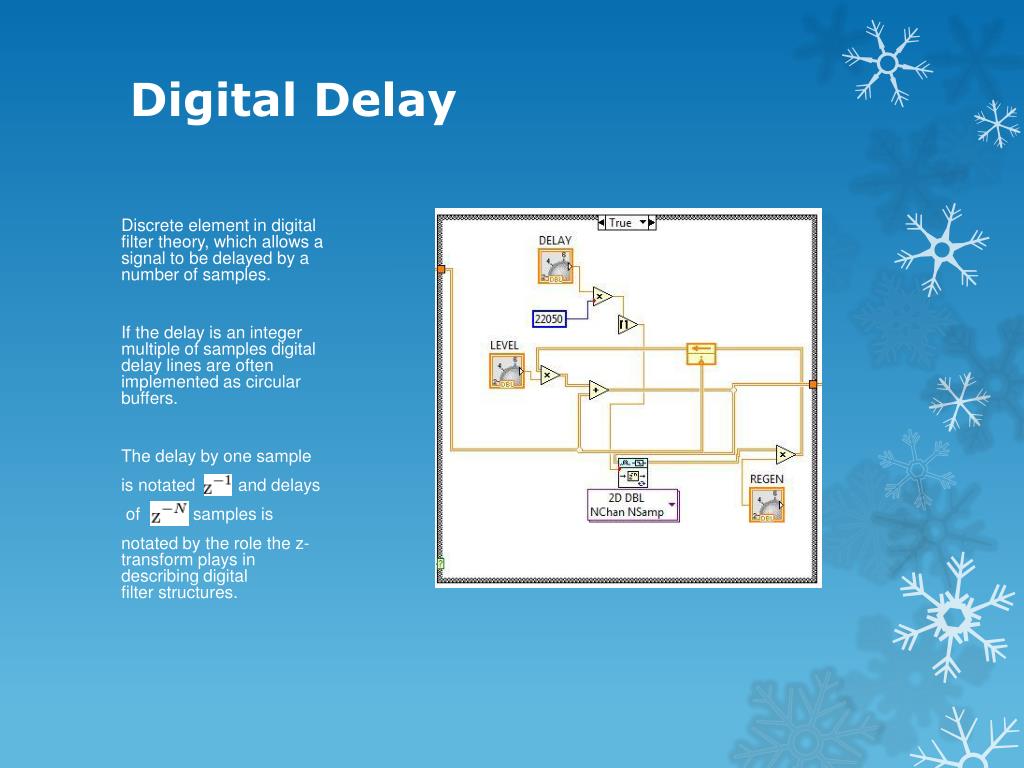 Digital Delay

Discrete element in digital filter theory, which allows a signal to be delayed by a number of samples.

If the delay is an integer multiple of samples digital delay lines are often implemented as circular buffers.

The delay by one sample is notated $z^{-1}$ and delays of $z^{-N}$ samples is notated by the role the z-transform plays in describing digital filter structures.

True
DELAY
DBL
22050
LEVEL
DBL
2D DBL
NChan NSamp
REGEN
DBL